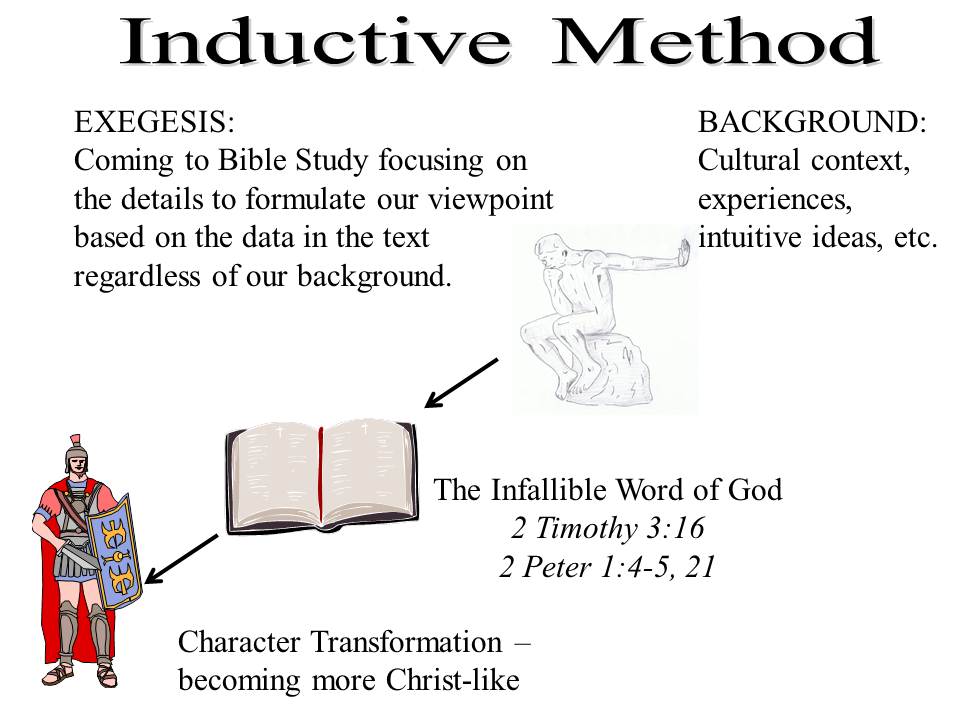 Inductive Method

EXEGESIS:
Coming to Bible Study focusing on the details to formulate our viewpoint based on the data in the text regardless of our background.

BACKGROUND:
Cultural context, experiences, intuitive ideas, etc.

The Infallible Word of God
2 Timothy 3:16
2 Peter 1:4-5, 21

Character Transformation – becoming more Christ-like